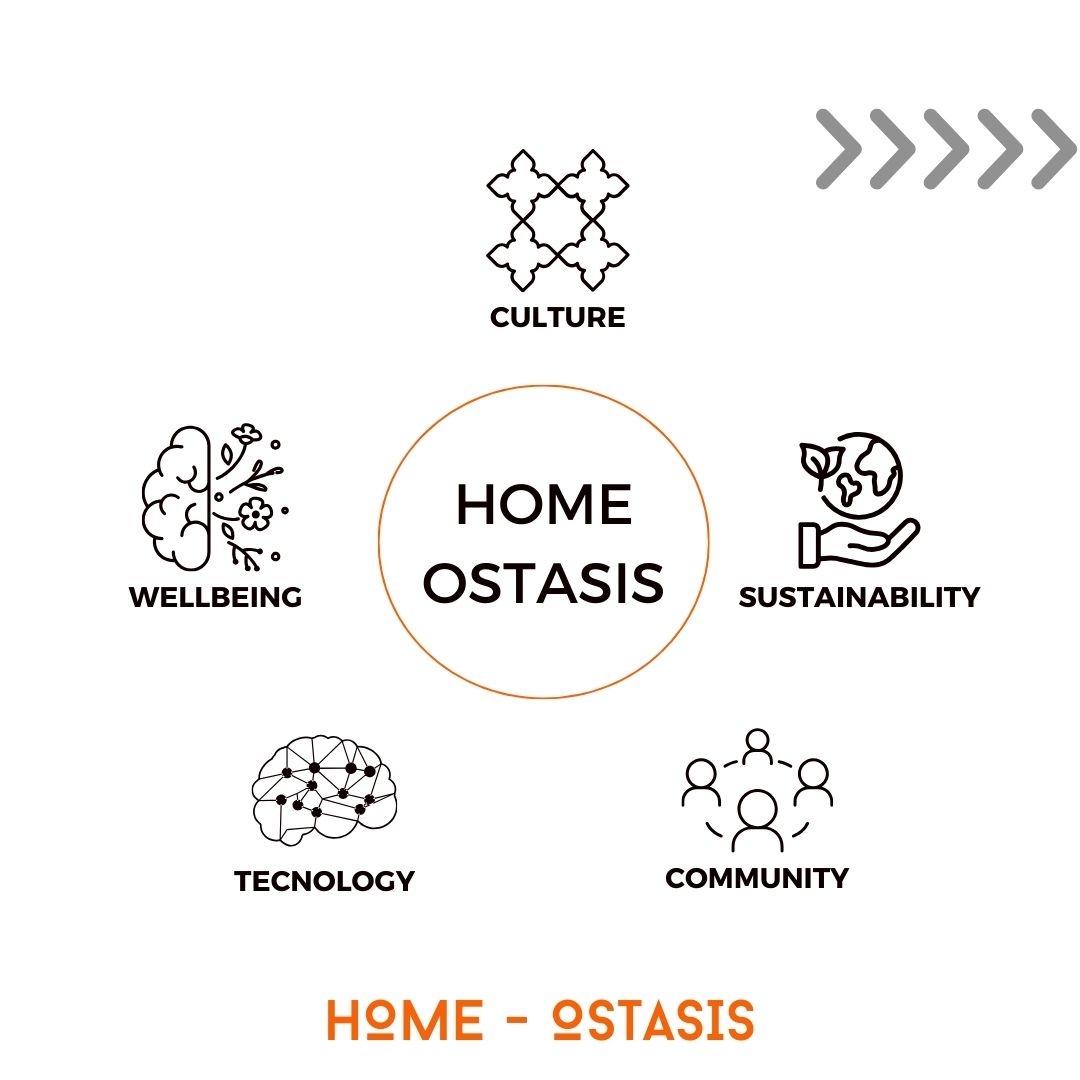 CULTURE

WELLBEING

HOME OSTASIS

SUSTAINABILITY

TECNOLOGY

COMMUNITY

HOME - OSTASIS